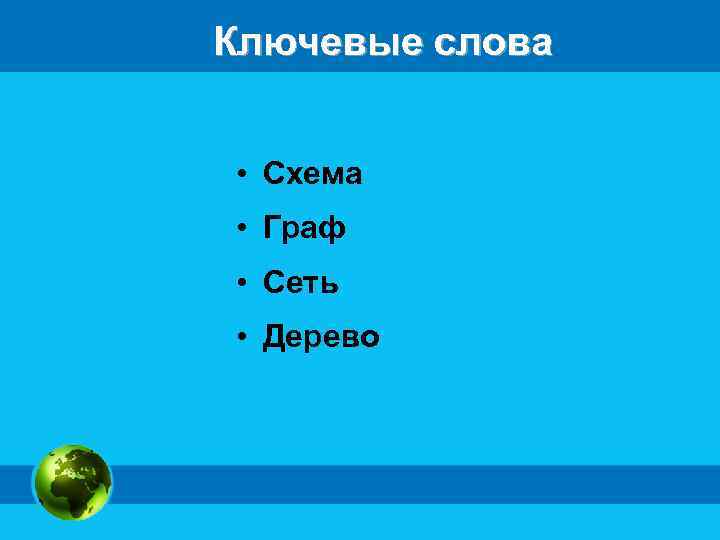 Ключевые слова

• Схема
• Граф
• Сеть
• Дерево